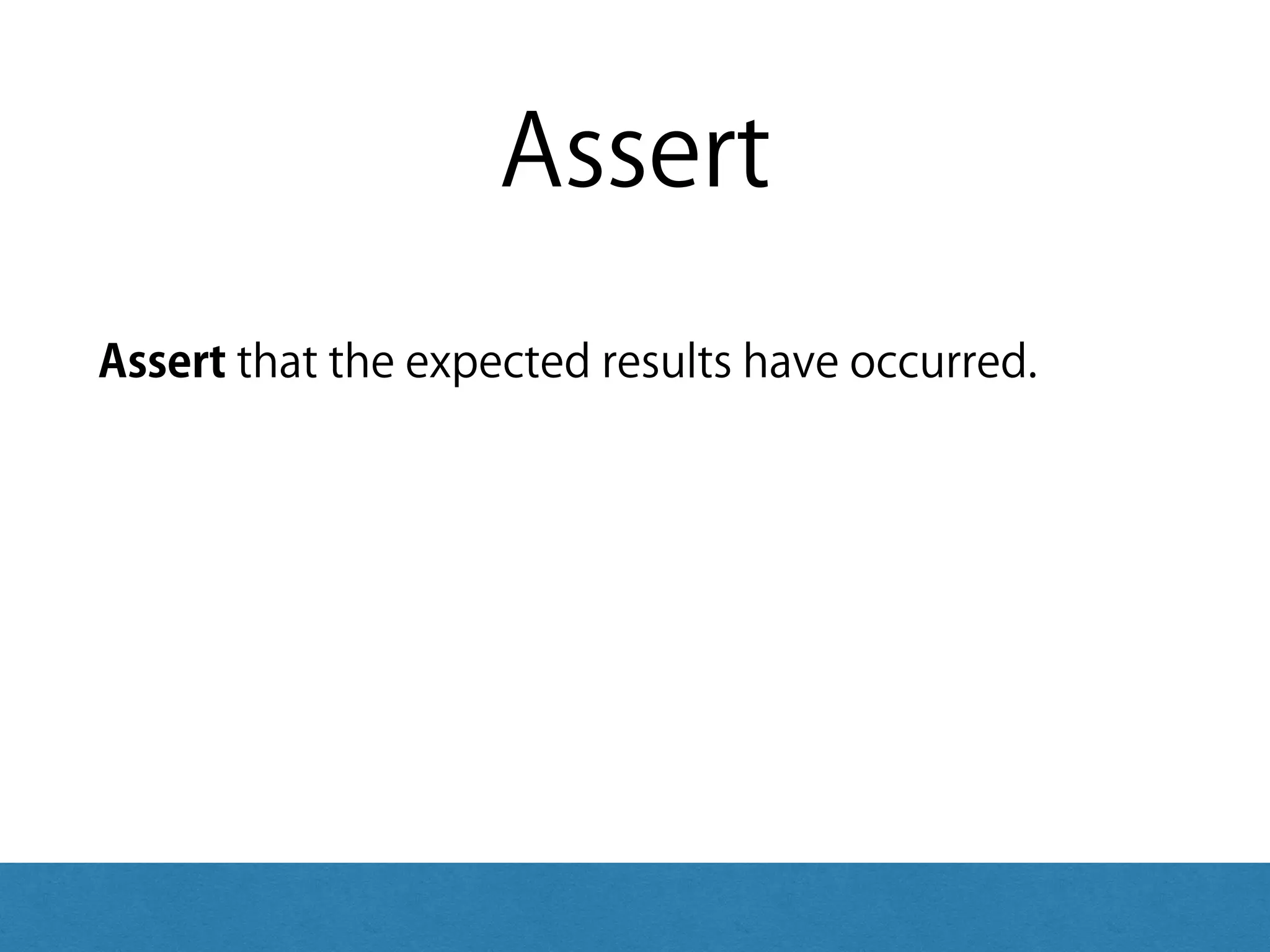 Assert

Assert that the expected results have occurred.